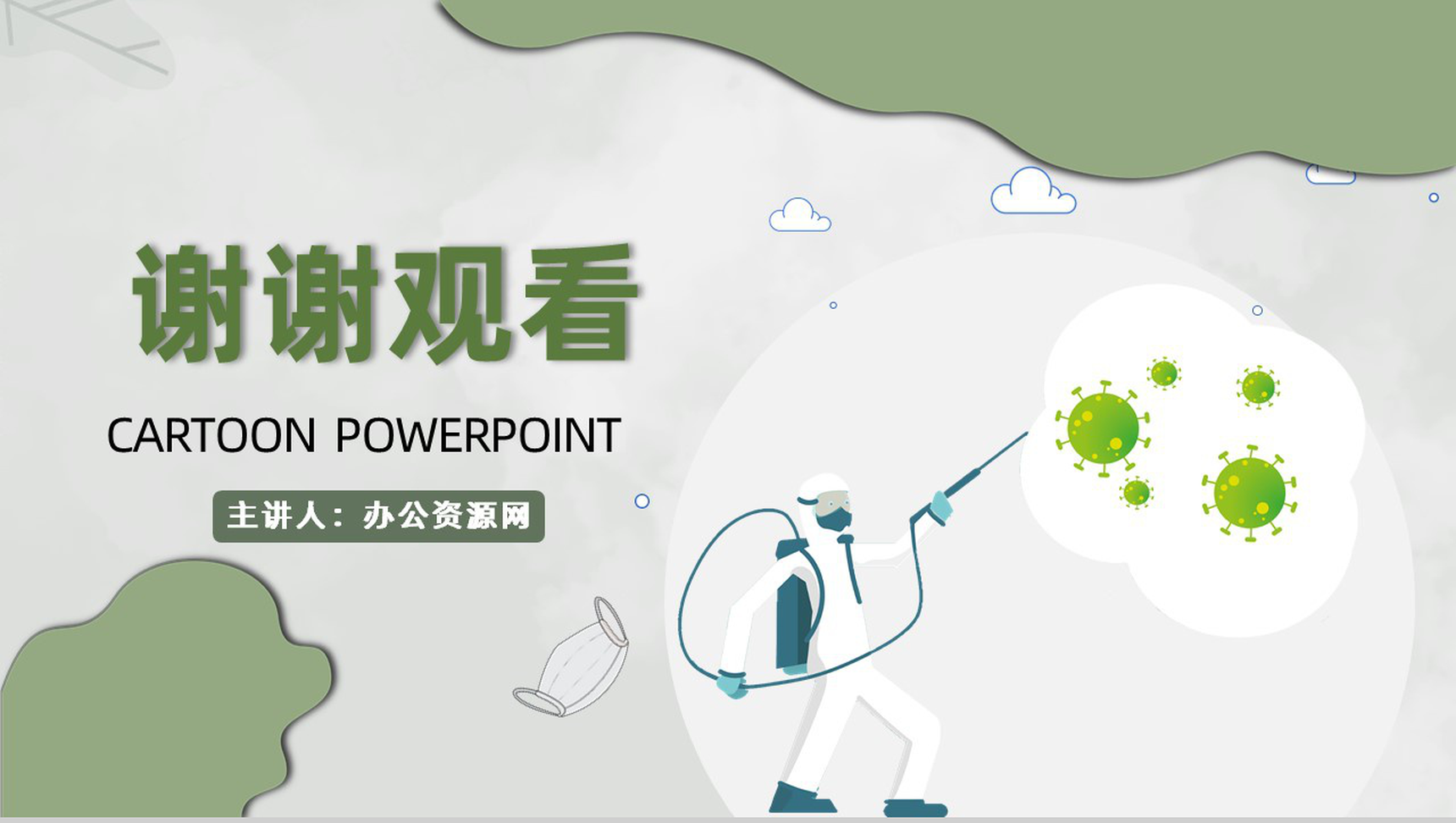 谢谢观看

CARTOON POWERPOINT

主讲人：办公资源网